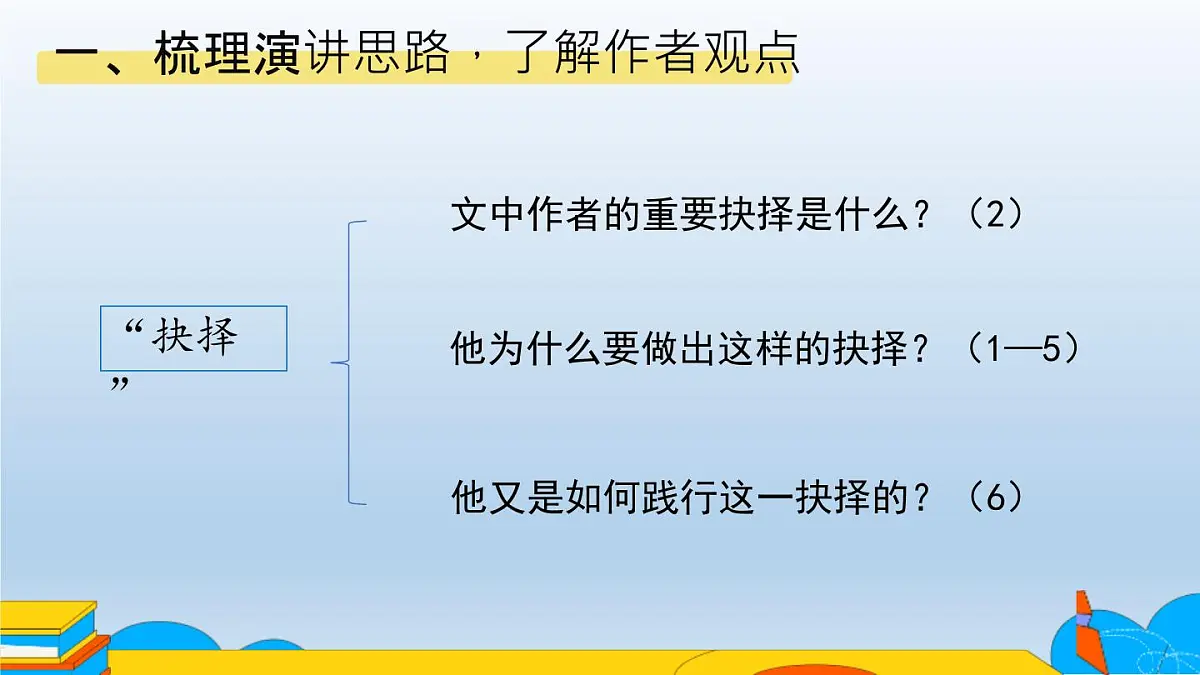 一、梳理演讲思路，了解作者观点

“抉择”

文中作者的重要抉择是什么？（2）

他为什么要做出这样的抉择？（1—5）

他又是如何践行这一抉择的？（6）